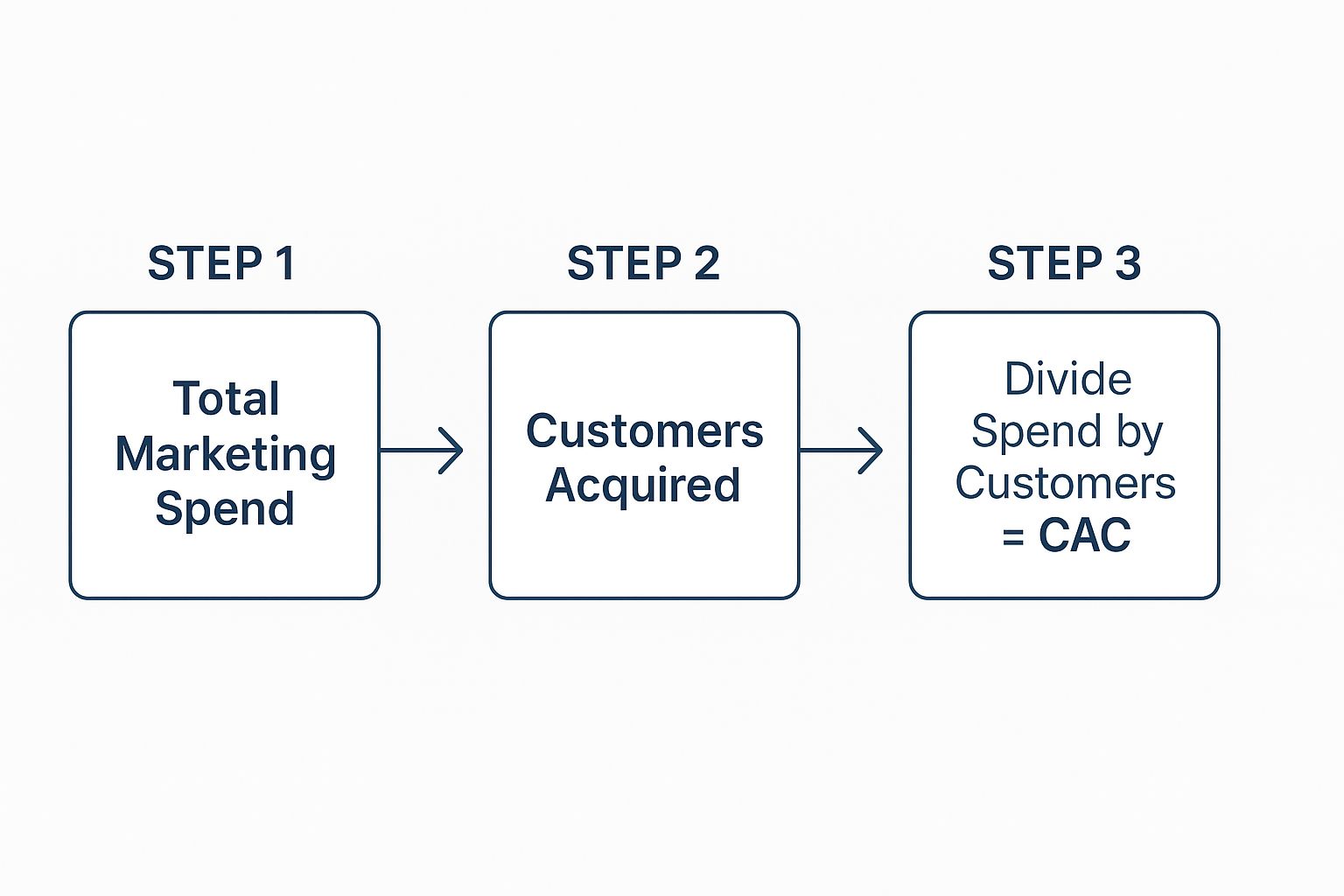 STEP 1

Total Marketing Spend

STEP 2

Customers Acquired

STEP 3

Divide Spend by Customers = CAC